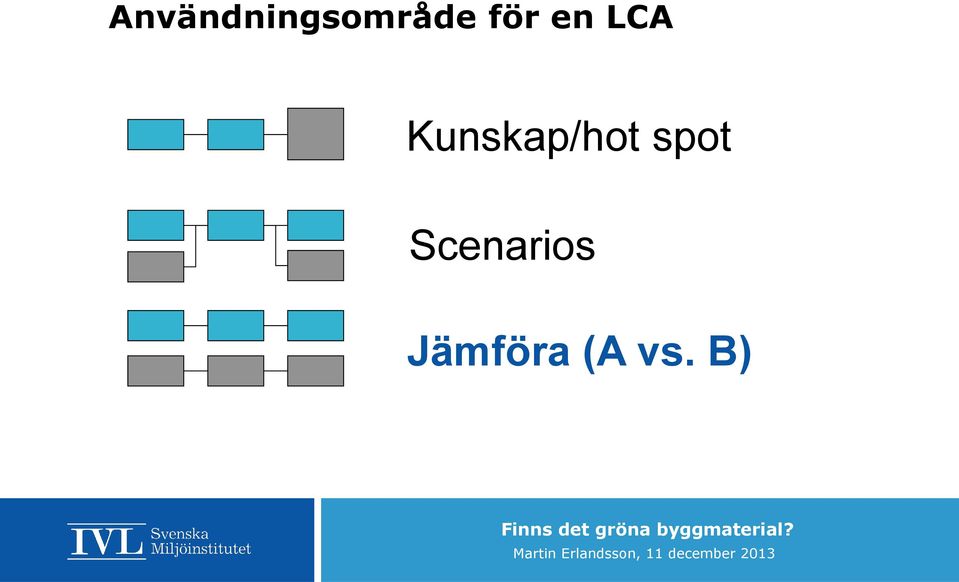 Användningsområde för en LCA

Kunskap/hot spot

Scenarios

Jämföra (A vs. B)

IVL Svenska Miljöinstitutet

Finns det gröna byggmaterial?
Martin Erlandsson, 11 december 2013